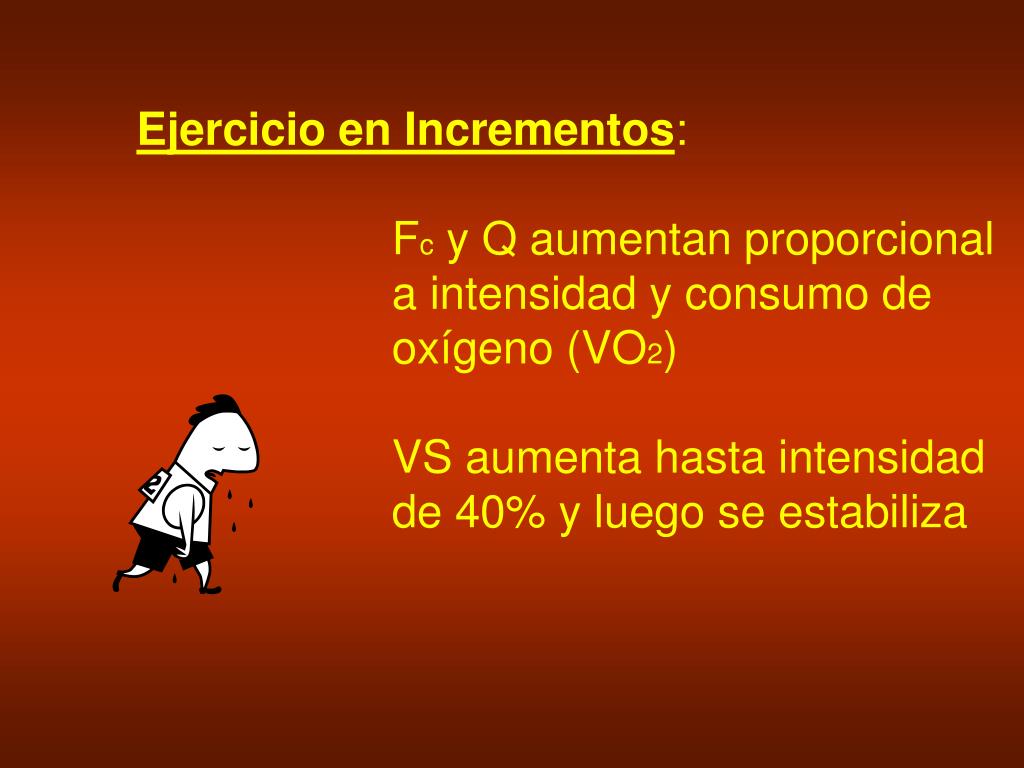 Ejercicio en Incrementos:

$F_c$ y Q aumentan proporcional a intensidad y consumo de oxígeno ($VO_2$)

VS aumenta hasta intensidad de 40% y luego se estabiliza

2